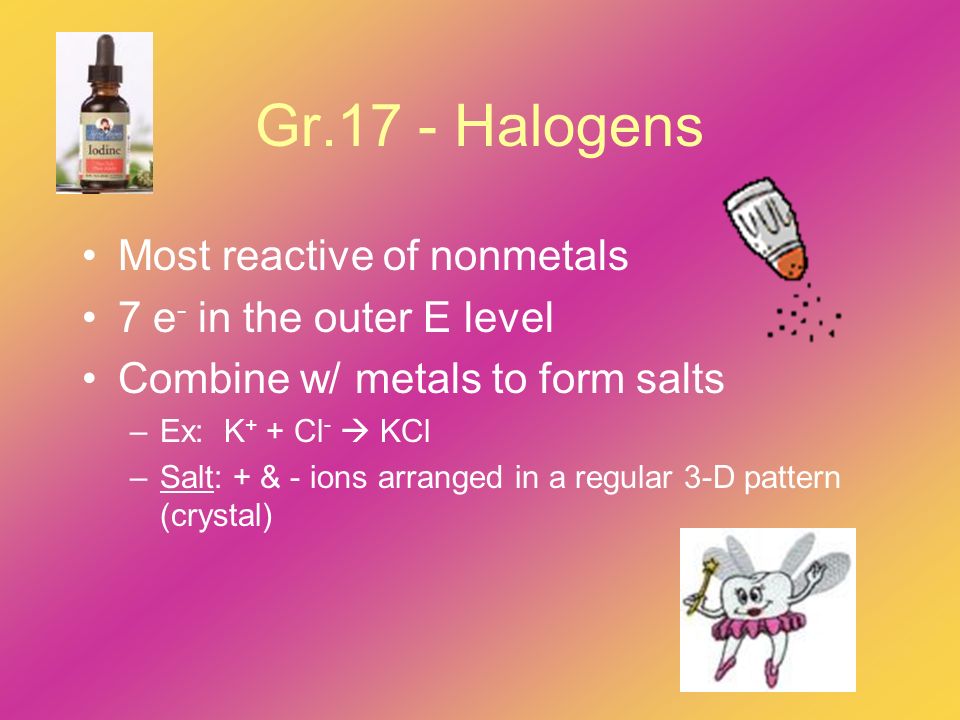 Iodine

Gr.17 - Halogens

• Most reactive of nonmetals
• 7 $e^-$ in the outer E level
• Combine w/ metals to form salts
– Ex: $K^+ + Cl^- \rightarrow KCl$
– Salt: + & - ions arranged in a regular 3-D pattern (crystal)